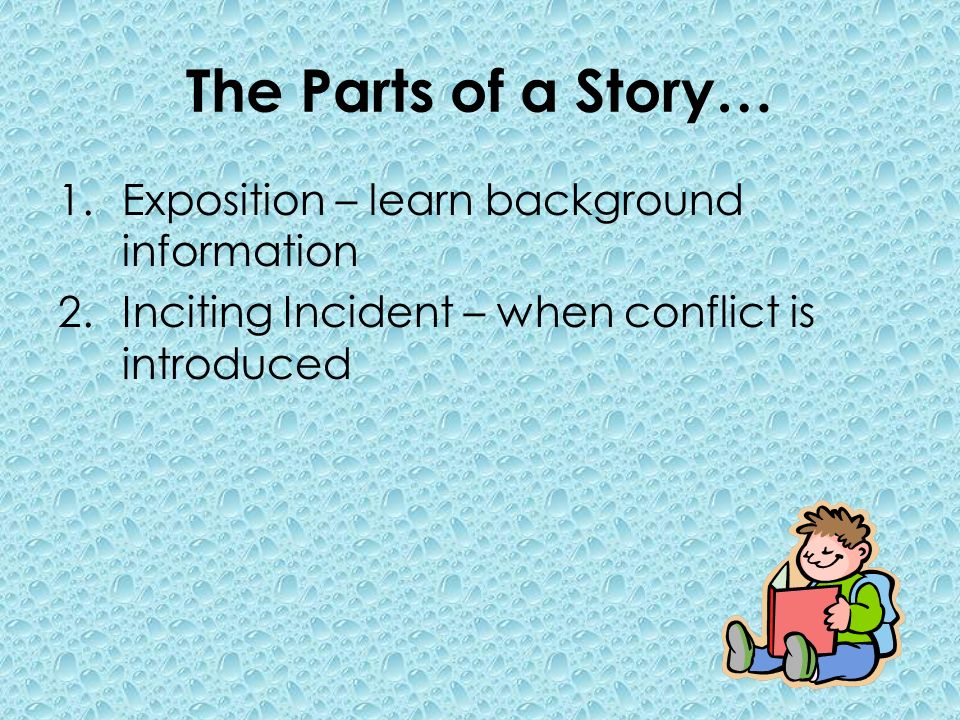 The Parts of a Story…

1. Exposition – learn background information
2. Inciting Incident – when conflict is introduced